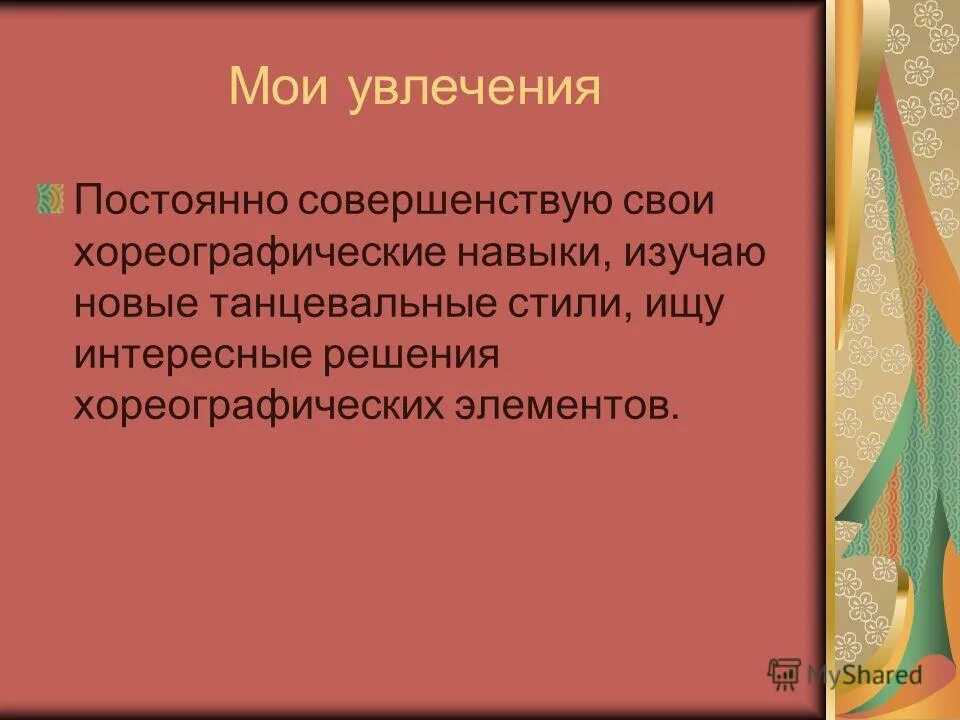 Мои увлечения

Постоянно совершенствую свои хореографические навыки, изучаю новые танцевальные стили, ищу интересные решения хореографических элементов.

MyShared